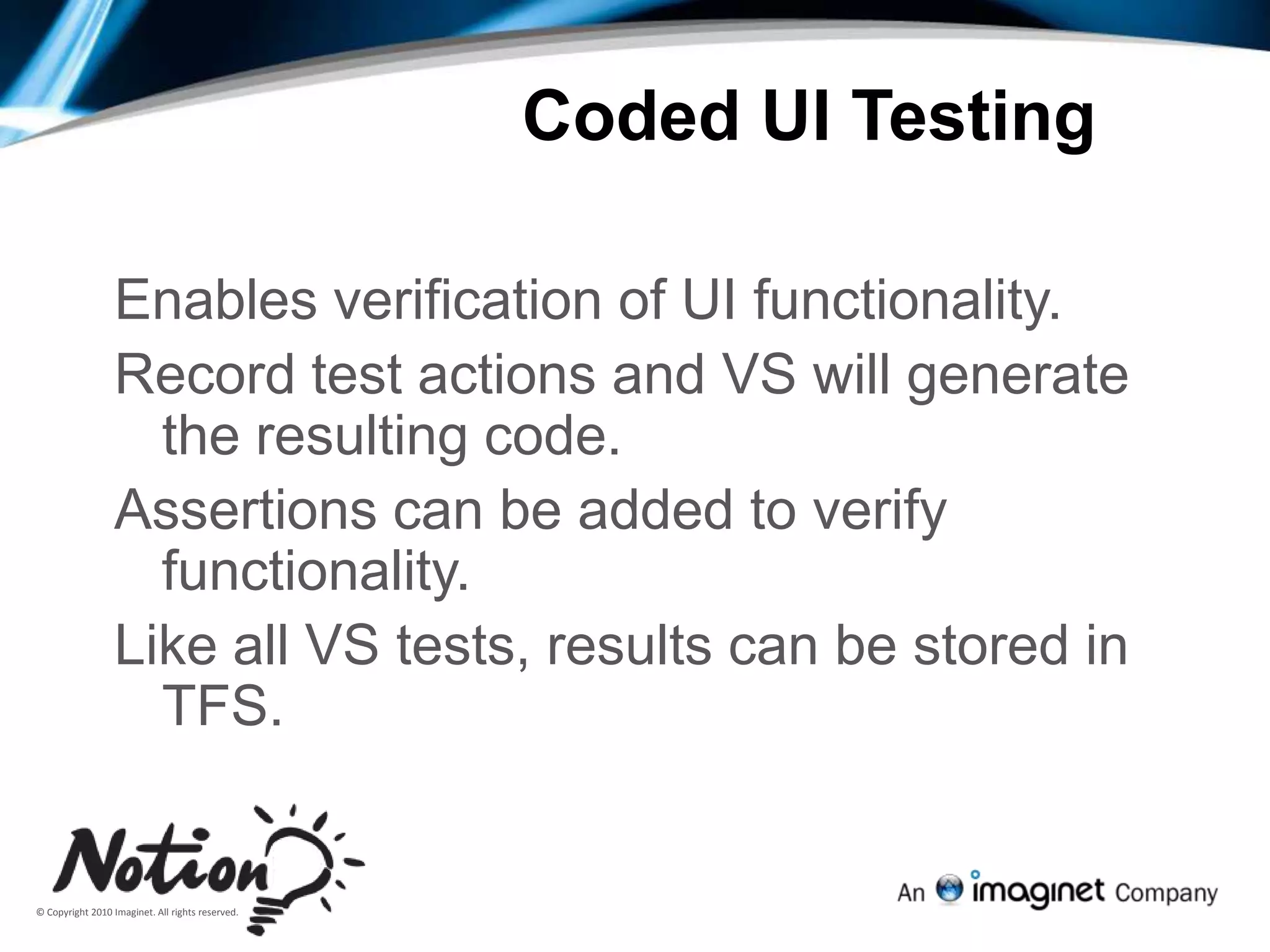 Coded UI Testing

Enables verification of UI functionality.

Record test actions and VS will generate the resulting code.

Assertions can be added to verify functionality.

Like all VS tests, results can be stored in TFS.

Notion

© Copyright 2010 Imaginet. All rights reserved.

An imaginet Company